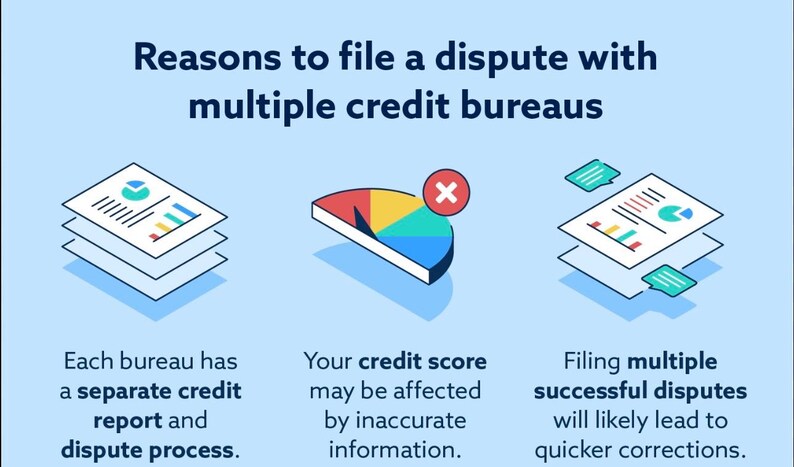 Reasons to file a dispute with multiple credit bureaus

Each bureau has a separate credit report and dispute process.

Your credit score may be affected by inaccurate information.

Filing multiple successful disputes will likely lead to quicker corrections.